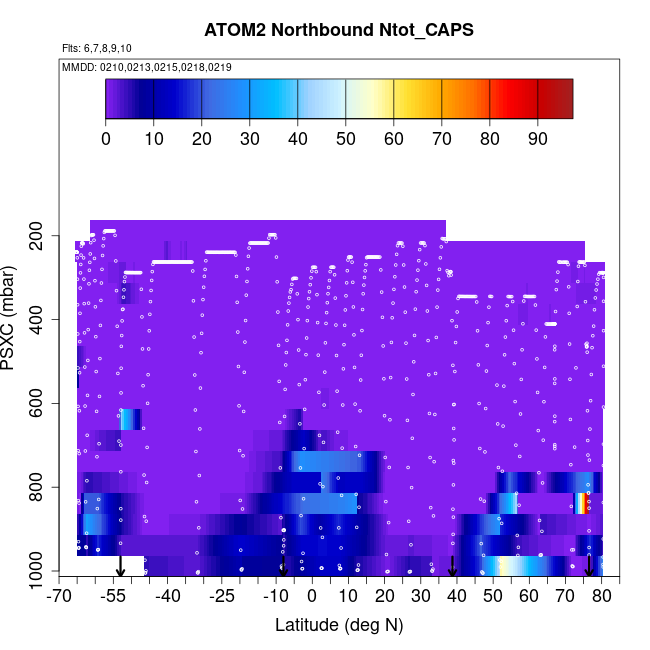 ATOM2 Northbound Ntot_CAPS

Flts: 6,7,8,9,10

MMDD: 0210,0213,0215,0218,0219

0 10 20 30 40 50 60 70 80 90

PSXC (mbar)

200
400
600
800
1000

-70 -55 -40 -25 -10 0 10 20 30 40 50 60 70 80

Latitude (deg N)